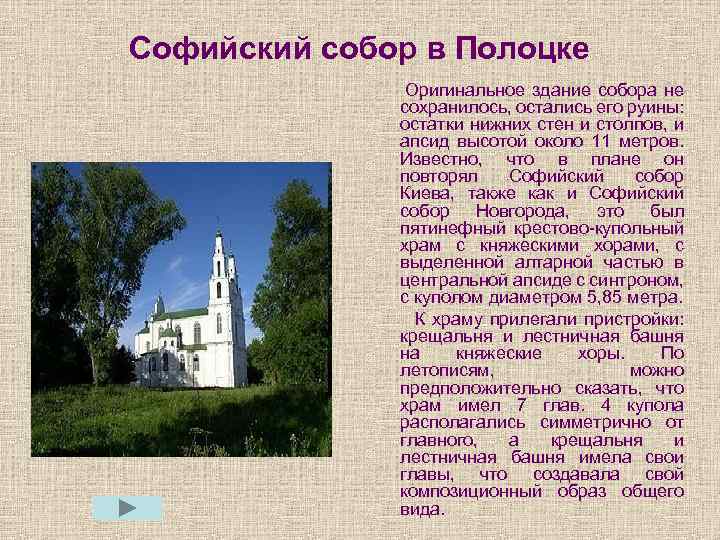 Софийский собор в Полоцке

Оригинальное здание собора не сохранилось, остались его руины: остатки нижних стен и столпов, и апсид высотой около 11 метров. Известно, что в плане он повторял Софийский собор Киева, также как и Софийский собор Новгорода, это был пятинефный крестово-купольный храм с княжескими хорами, с выделенной алтарной частью в центральной апсиде с синтроном, с куполом диаметром 5,85 метра.

К храму прилегали пристройки: крещальня и лестничная башня на княжеские хоры. По летописям, можно предположительно сказать, что храм имел 7 глав. 4 купола располагались симметрично от главного, а крещальня и лестничная башня имела свои главы, что создавала свой композиционный образ общего вида.